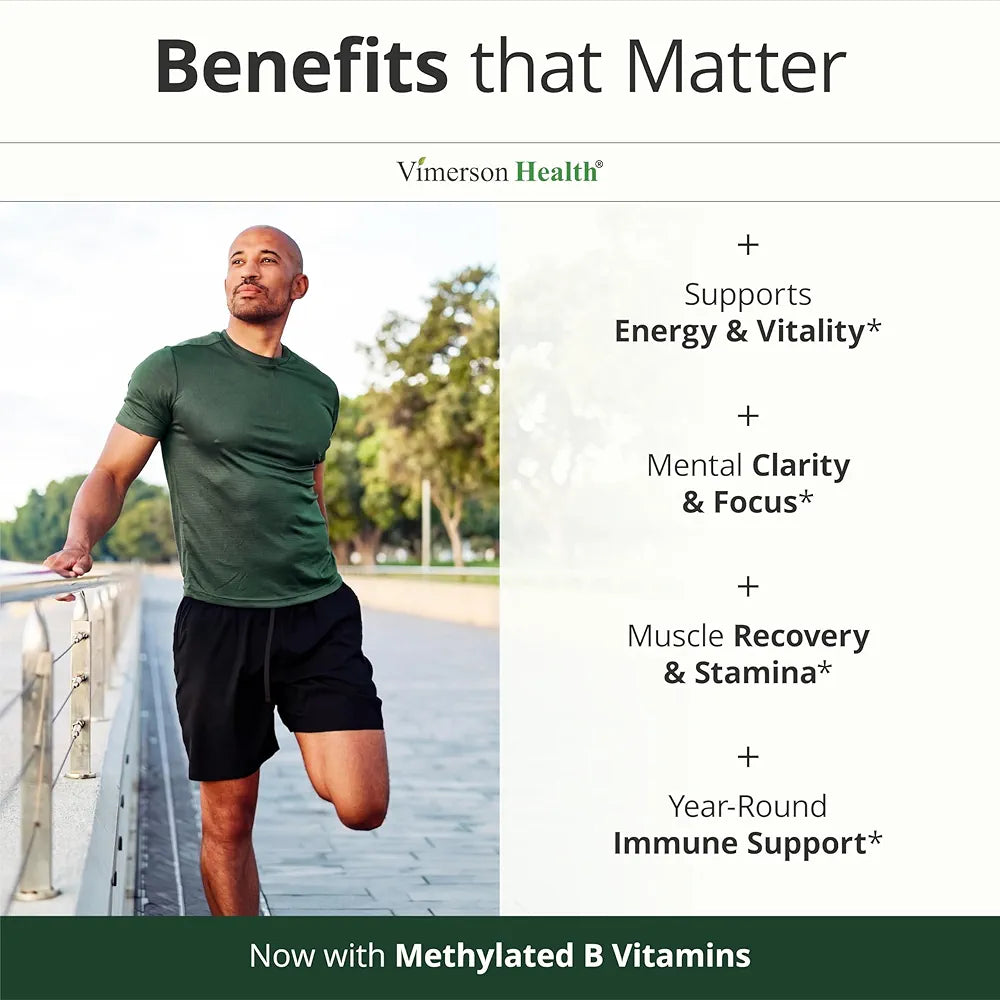 Benefits that Matter

Vimerson Health®

+

Supports
Energy & Vitality*

+

Mental Clarity
& Focus*

+

Muscle Recovery
& Stamina*

+

Year-Round
Immune Support*

Now with Methylated B Vitamins